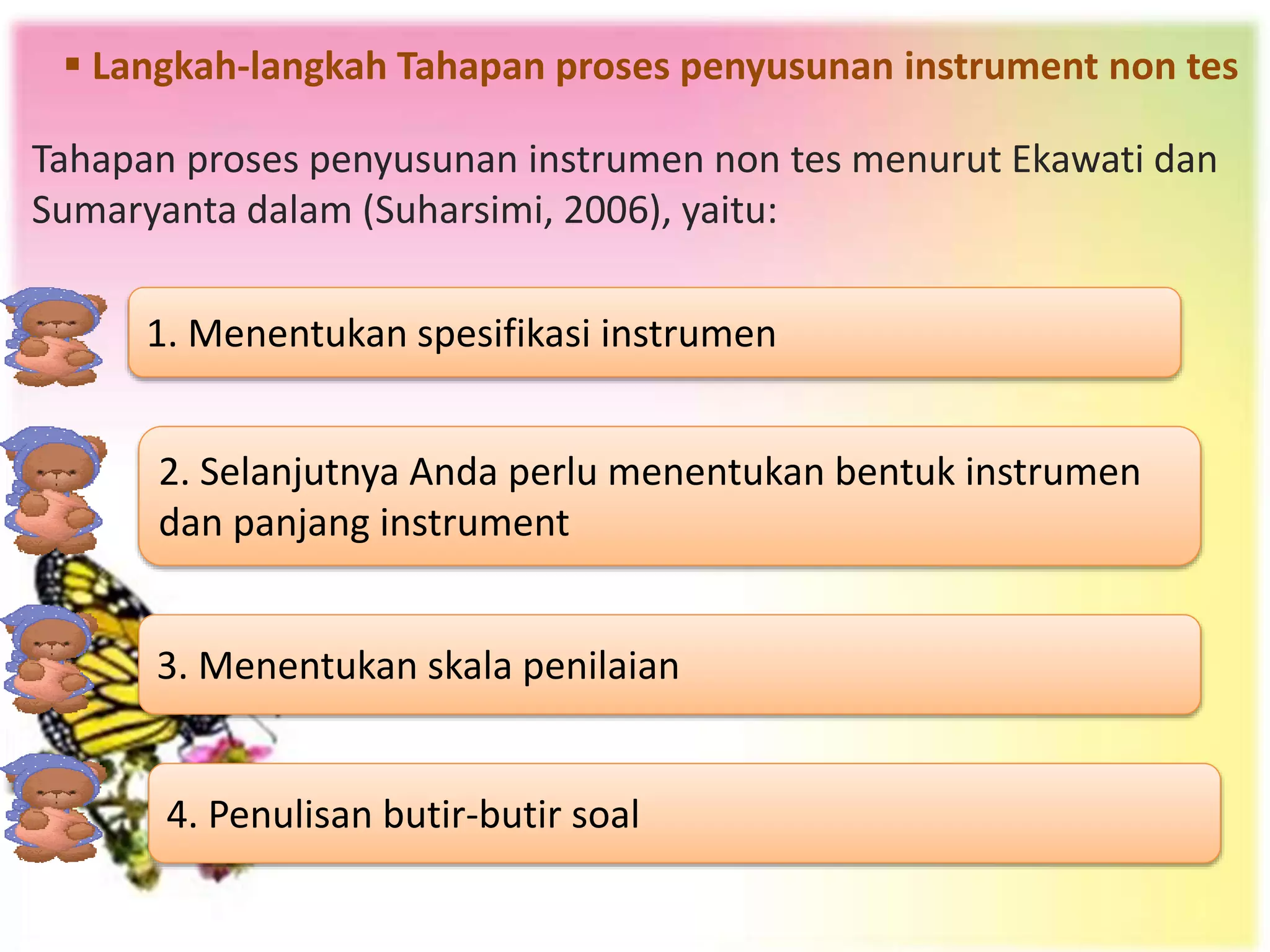 ▪ Langkah-langkah Tahapan proses penyusunan instrument non tes

Tahapan proses penyusunan instrumen non tes menurut Ekawati dan Sumaryanta dalam (Suharsimi, 2006), yaitu:

1. Menentukan spesifikasi instrumen

2. Selanjutnya Anda perlu menentukan bentuk instrumen dan panjang instrument

3. Menentukan skala penilaian

4. Penulisan butir-butir soal